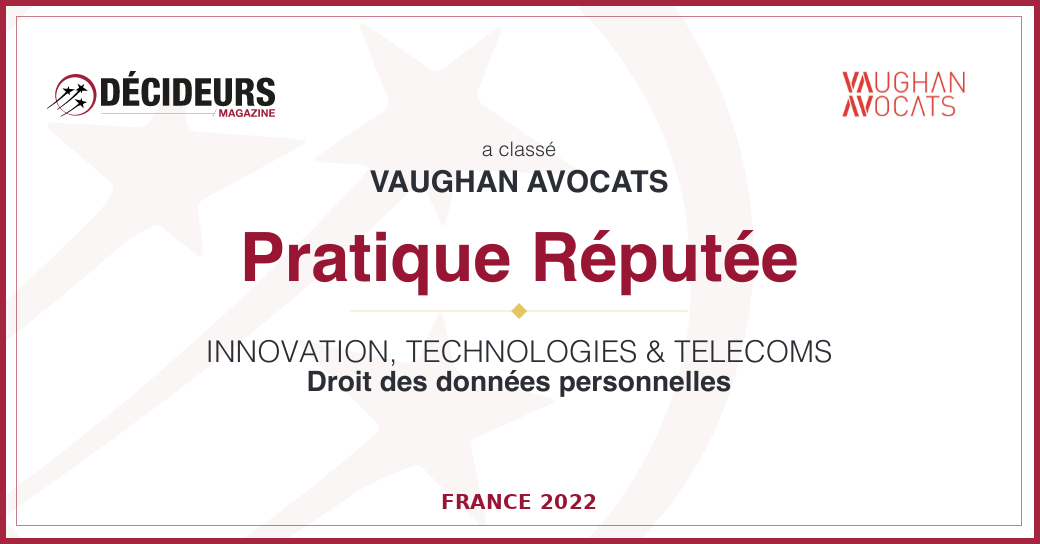 DÉCIDEURS
MAGAZINE

VAUGHAN
AVOCATS

a classé
VAUGHAN AVOCATS

Pratique Réputée

INNOVATION, TECHNOLOGIES & TELECOMS
Droit des données personnelles

FRANCE 2022